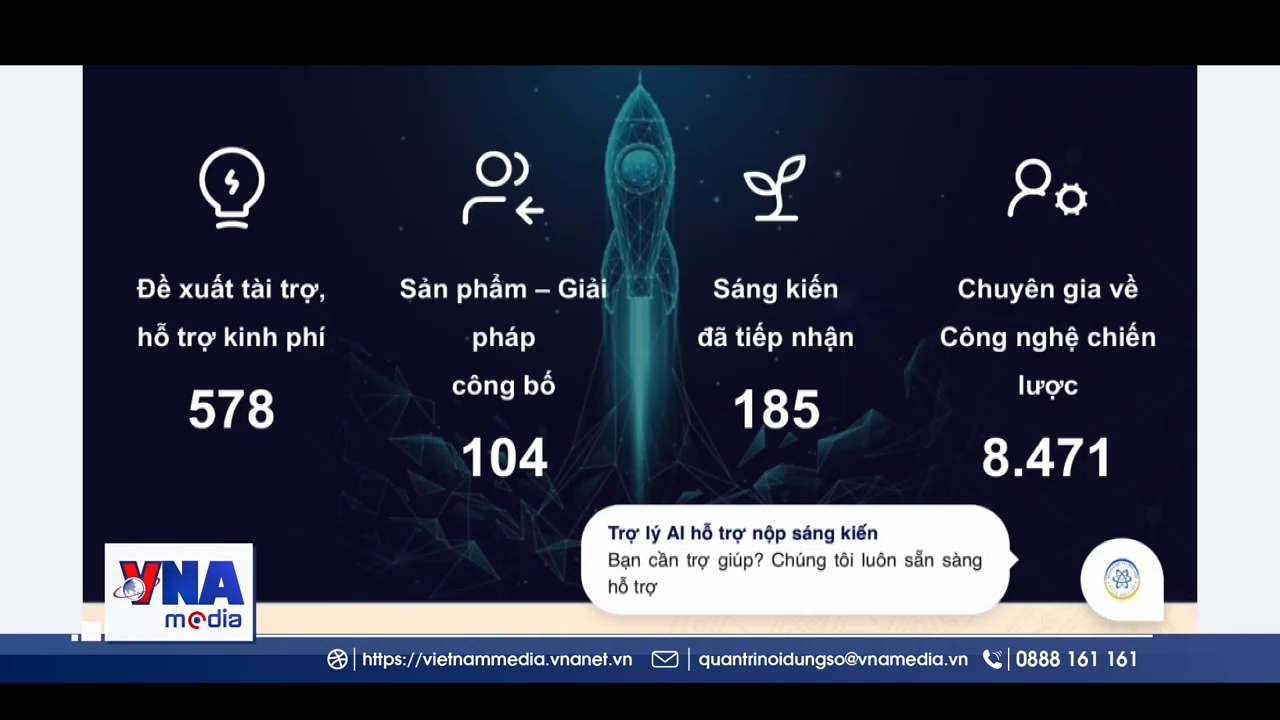 Đề xuất tài trợ, hỗ trợ kinh phí

578

Sản phẩm – Giải pháp công bố

104

Sáng kiến đã tiếp nhận

185

Chuyên gia về Công nghệ chiến lược

8.471

Trợ lý AI hỗ trợ nộp sáng kiến
Bạn cần trợ giúp? Chúng tôi luôn sẵn sàng hỗ trợ

VNA media

https://vietnammedia.vnanet.vn | quantrinoidungso@vnamedia.vn | 0888 161 161